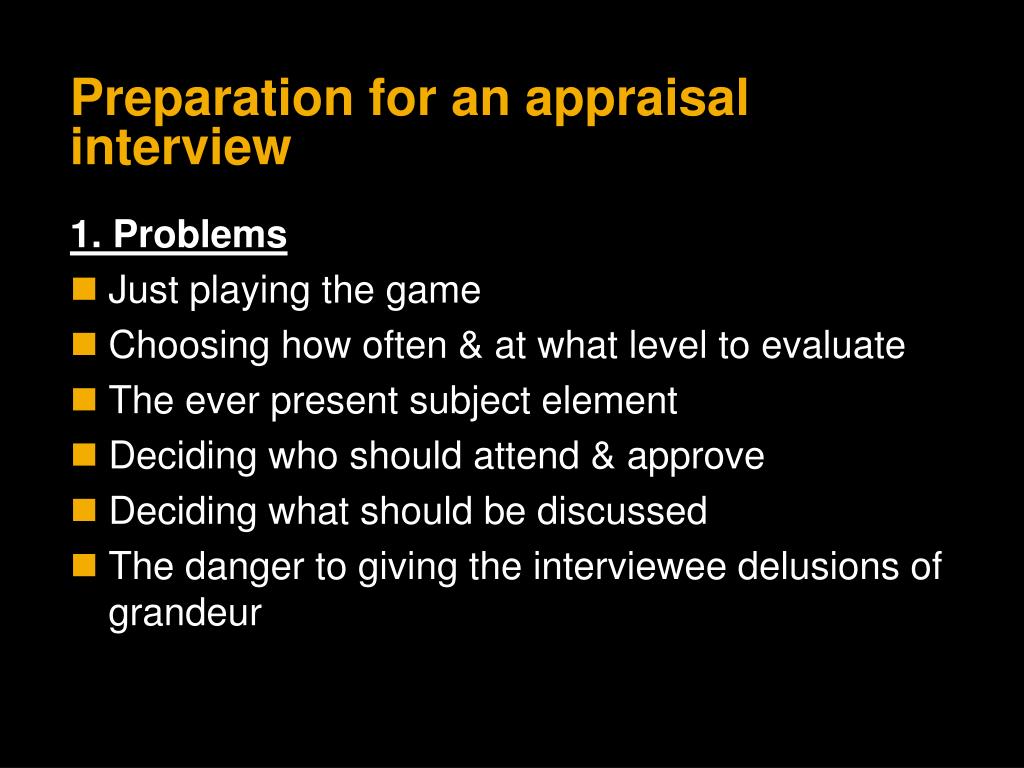 Preparation for an appraisal interview

1. Problems

- Just playing the game
- Choosing how often & at what level to evaluate
- The ever present subject element
- Deciding who should attend & approve
- Deciding what should be discussed
- The danger to giving the interviewee delusions of grandeur